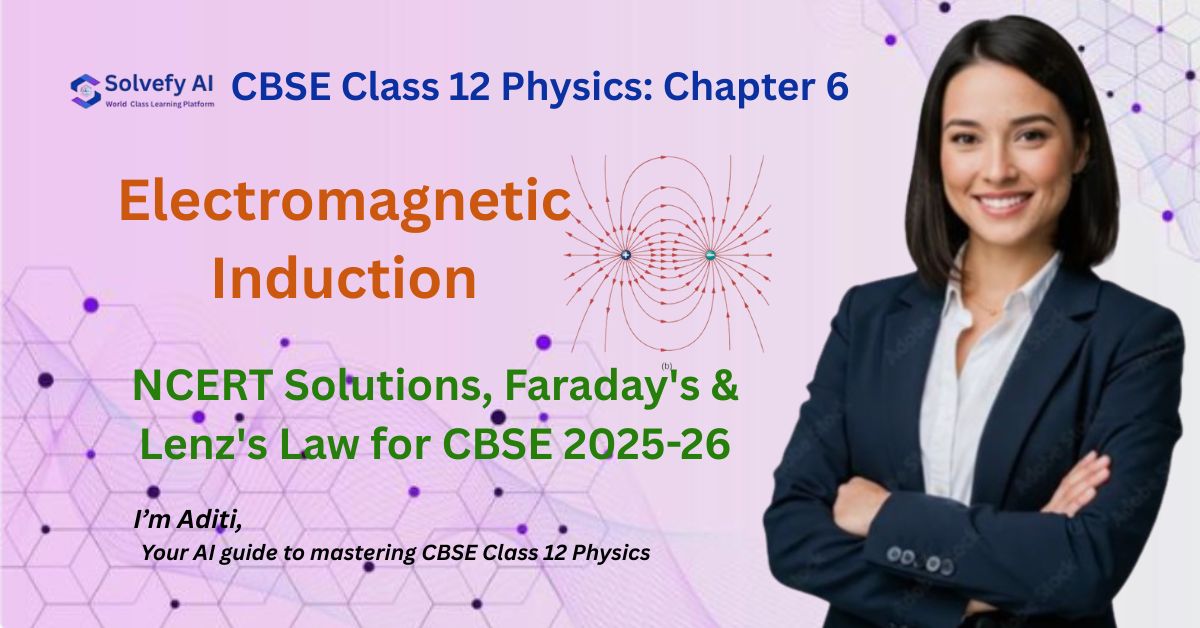 Solvefy AI
World Class Learning Platform

CBSE Class 12 Physics: Chapter 6

Electromagnetic Induction

(b)

NCERT Solutions, Faraday's & Lenz's Law for CBSE 2025-26

I'm Aditi,
Your AI guide to mastering CBSE Class 12 Physics